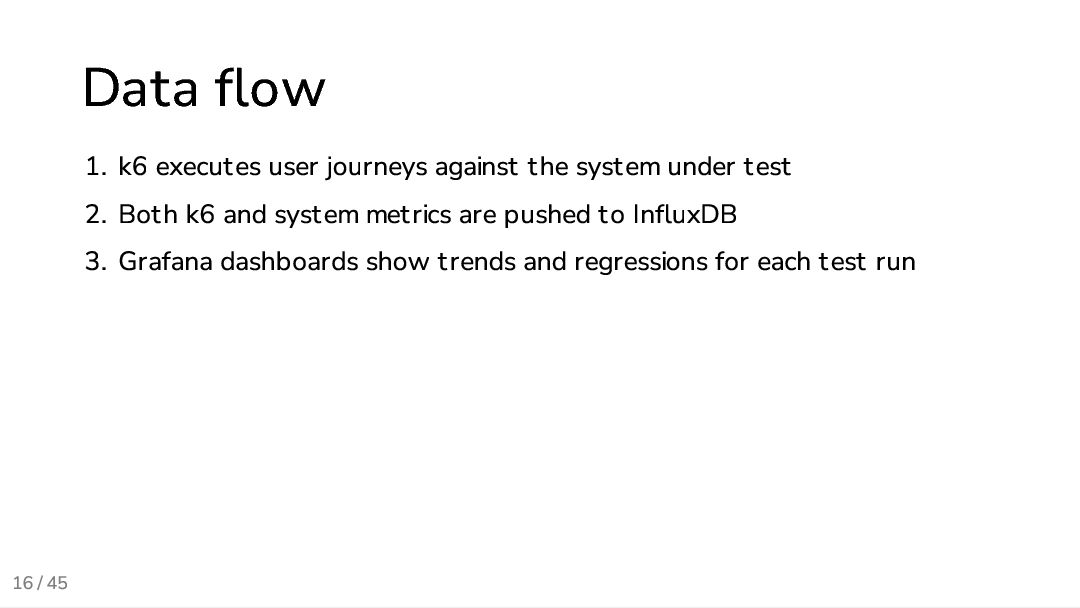 Data flow

1. k6 executes user journeys against the system under test
2. Both k6 and system metrics are pushed to InfluxDB
3. Grafana dashboards show trends and regressions for each test run

16 / 45